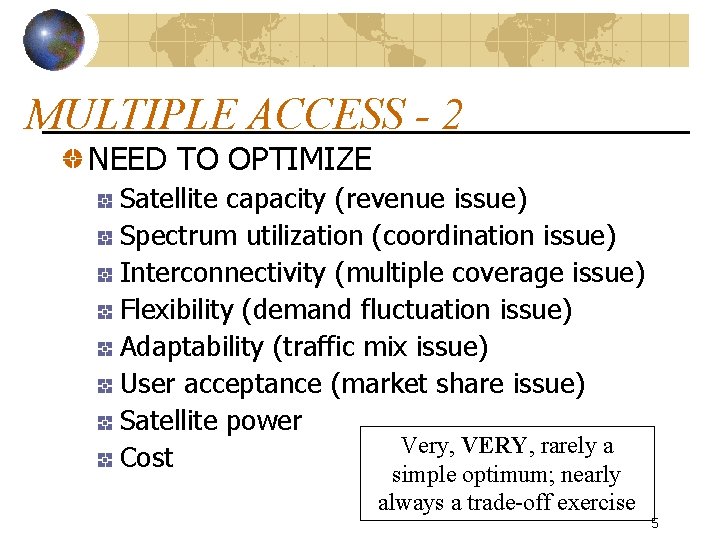 MULTIPLE ACCESS - 2

NEED TO OPTIMIZE

Satellite capacity (revenue issue)

Spectrum utilization (coordination issue)

Interconnectivity (multiple coverage issue)

Flexibility (demand fluctuation issue)

Adaptability (traffic mix issue)

User acceptance (market share issue)

Satellite power

Cost

Very, VERY, rarely a simple optimum; nearly always a trade-off exercise

5